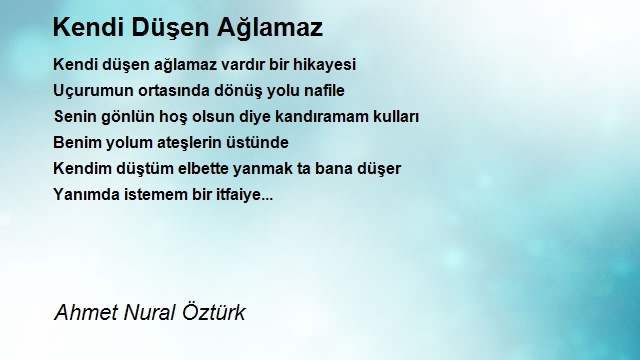 Kendi Düşen Ağlamaz

Kendi düşen ağlamaz vardır bir hikayesi
Uçurumun ortasında dönüş yolu nafile
Senin gönlün hoş olsun diye kandıramam kulları
Benim yolum ateşlerin üstünde
Kendim düştüm elbette yanmak ta bana düşer
Yanımda istemem bir itfaiye...

Ahmet Nural Öztürk